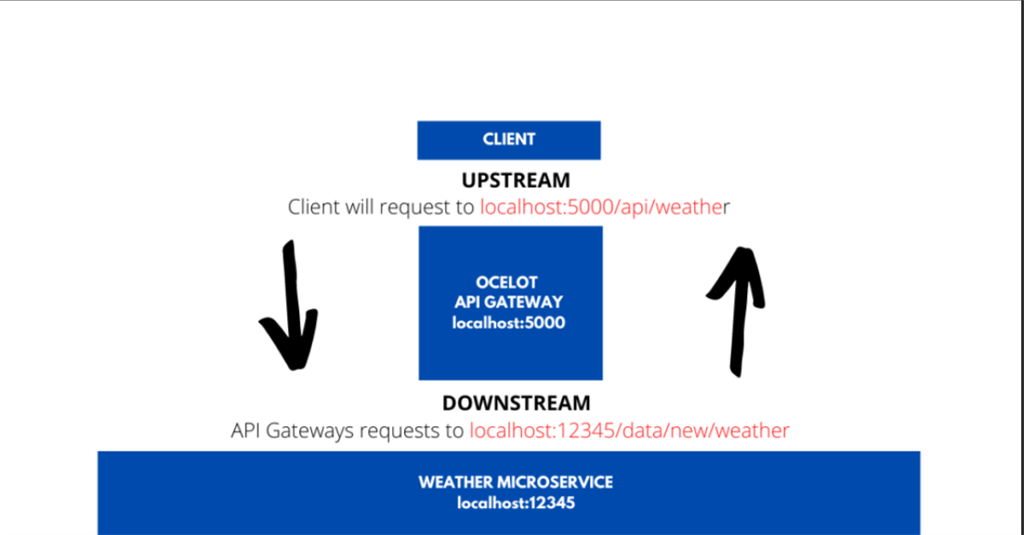 CLIENT

UPSTREAM

Client will request to localhost:5000/api/weather

OCELOT
API GATEWAY
localhost:5000

DOWNSTREAM

API Gateways requests to localhost:12345/data/new/weather

WEATHER MICROSERVICE
localhost:12345